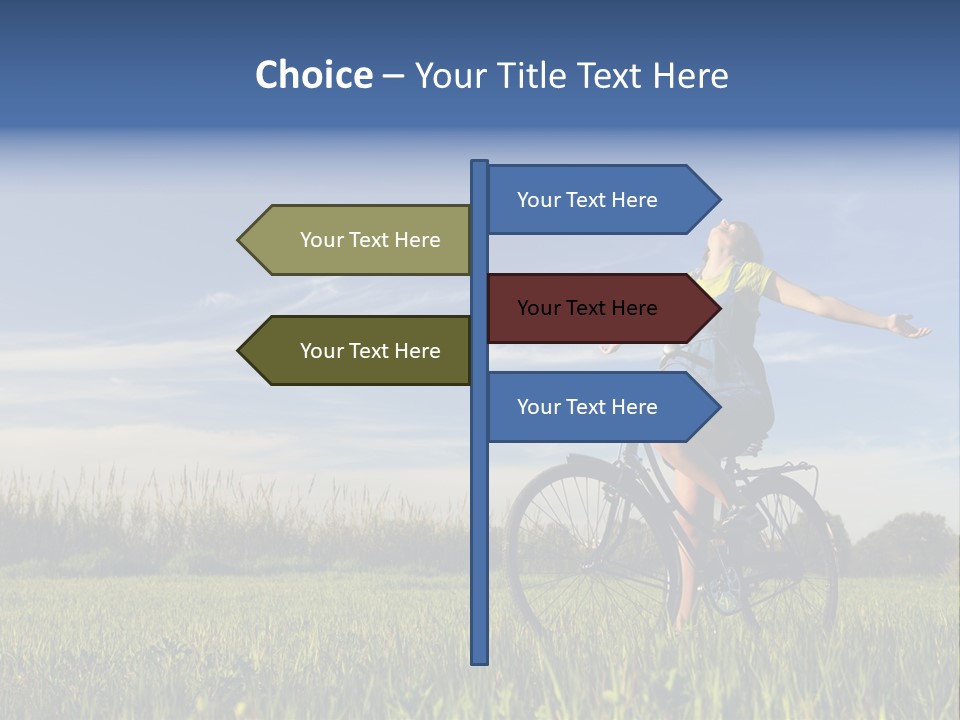 Choice – Your Title Text Here

Your Text Here

Your Text Here

Your Text Here

Your Text Here

Your Text Here